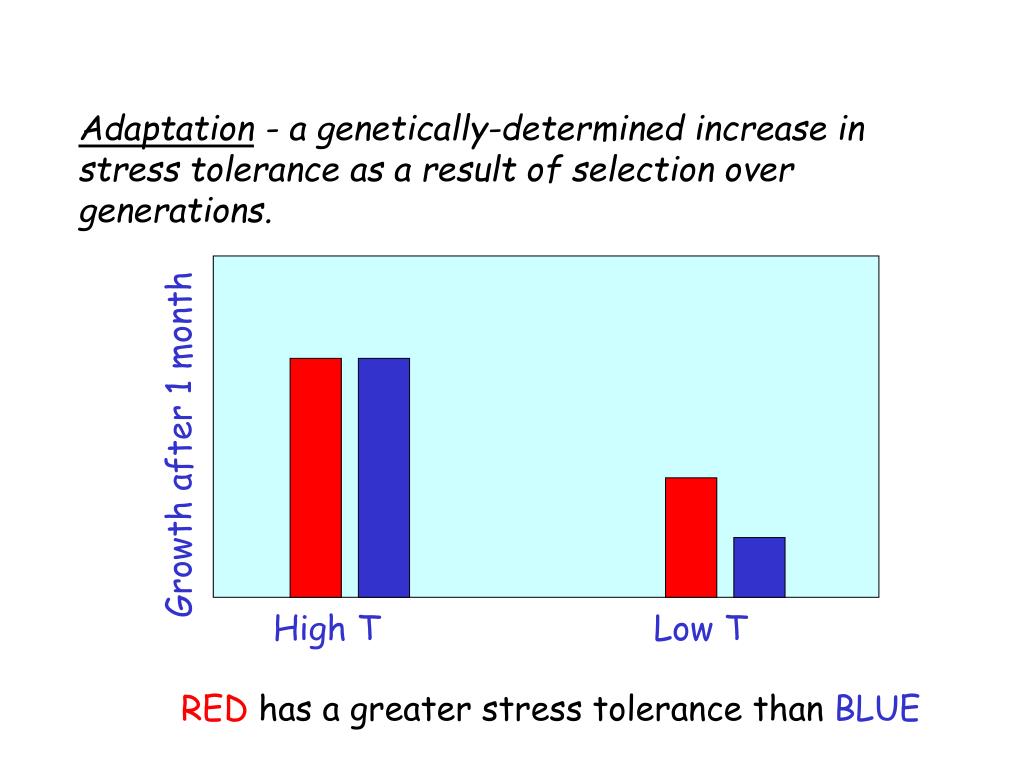 Adaptation - a genetically-determined increase in stress tolerance as a result of selection over generations.

Growth after 1 month

High T

Low T

RED has a greater stress tolerance than BLUE